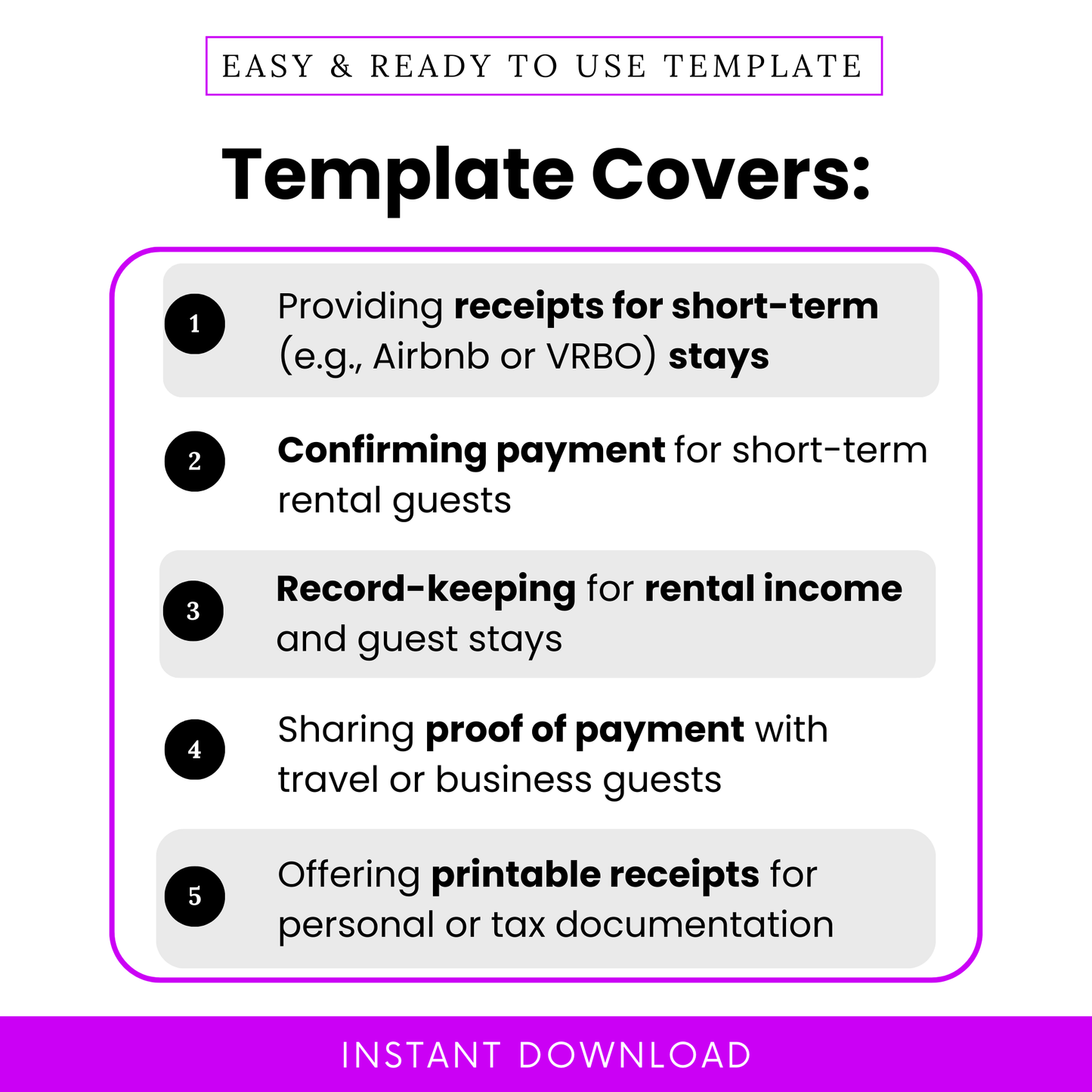 EASY & READY TO USE TEMPLATE

Template Covers:

1 Providing receipts for short-term (e.g., Airbnb or VRBO) stays

2 Confirming payment for short-term rental guests

3 Record-keeping for rental income and guest stays

4 Sharing proof of payment with travel or business guests

5 Offering printable receipts for personal or tax documentation

INSTANT DOWNLOAD